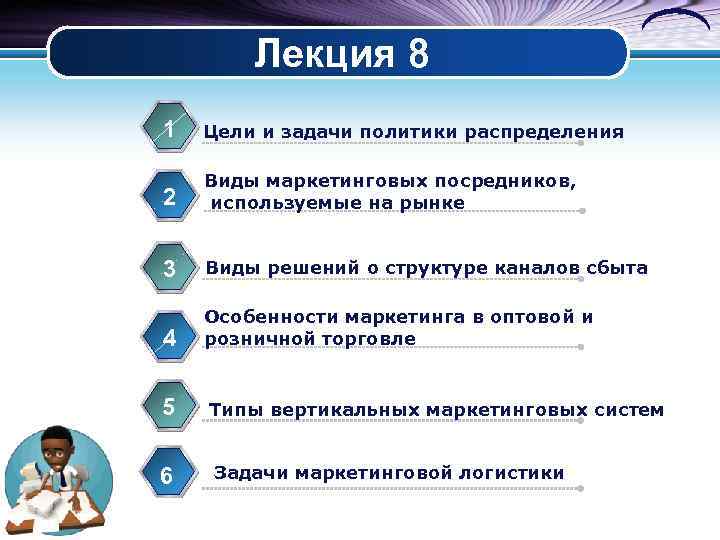 Лекция 8

1 Цели и задачи политики распределения

2 Виды маркетинговых посредников, используемые на рынке

3 Виды решений о структуре каналов сбыта

4 Особенности маркетинга в оптовой и розничной торговле

5 Типы вертикальных маркетинговых систем

6 Задачи маркетинговой логистики